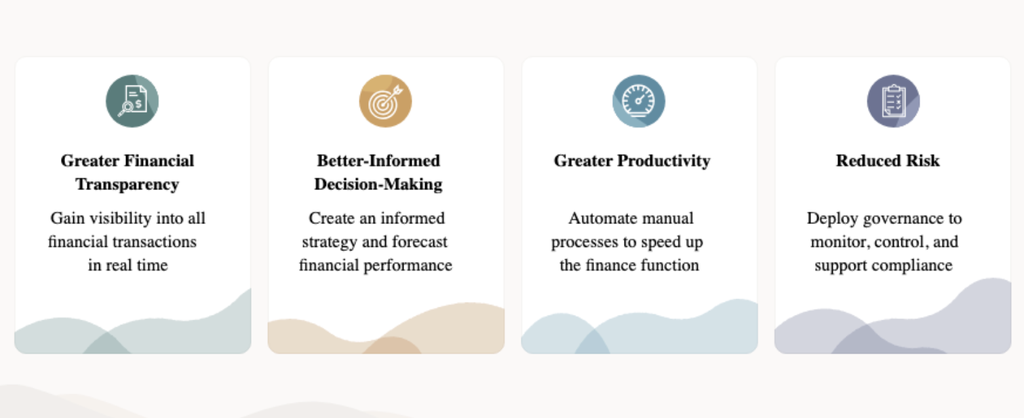 Greater Financial Transparency

Gain visibility into all financial transactions in real time

Better-Informed Decision-Making

Create an informed strategy and forecast financial performance

Greater Productivity

Automate manual processes to speed up the finance function

Reduced Risk

Deploy governance to monitor, control, and support compliance